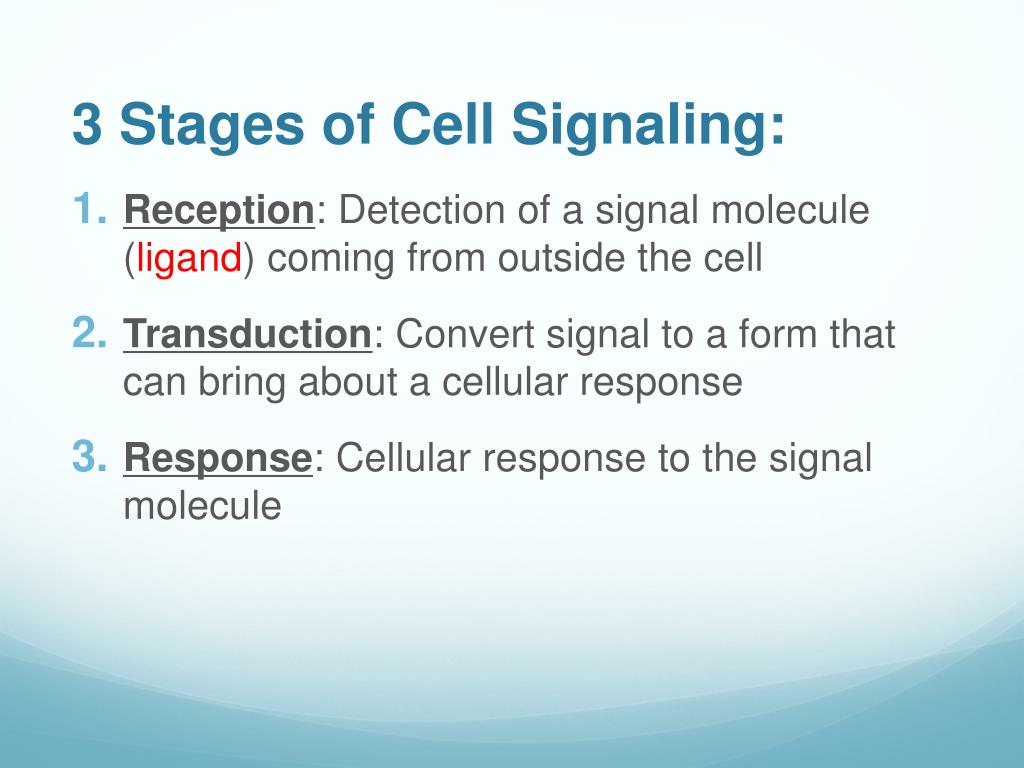 3 Stages of Cell Signaling:

1. Reception: Detection of a signal molecule (ligand) coming from outside the cell

2. Transduction: Convert signal to a form that can bring about a cellular response

3. Response: Cellular response to the signal molecule